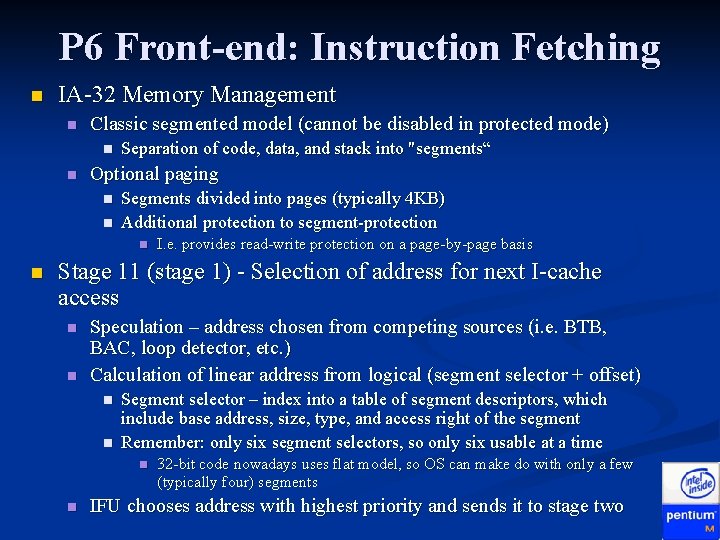 P6 Front-end: Instruction Fetching

IA-32 Memory Management

Classic segmented model (cannot be disabled in protected mode)

Separation of code, data, and stack into "segments“

Optional paging

Segments divided into pages (typically 4KB)

Additional protection to segment-protection

I.e. provides read-write protection on a page-by-page basis

Stage 11 (stage 1) - Selection of address for next I-cache access

Speculation – address chosen from competing sources (i.e. BTB, BAC, loop detector, etc.)

Calculation of linear address from logical (segment selector + offset)

Segment selector – index into a table of segment descriptors, which include base address, size, type, and access right of the segment

Remember: only six segment selectors, so only six usable at a time

32-bit code nowadays uses flat model, so OS can make do with only a few (typically four) segments

IFU chooses address with highest priority and sends it to stage two

intel inside
pentium M